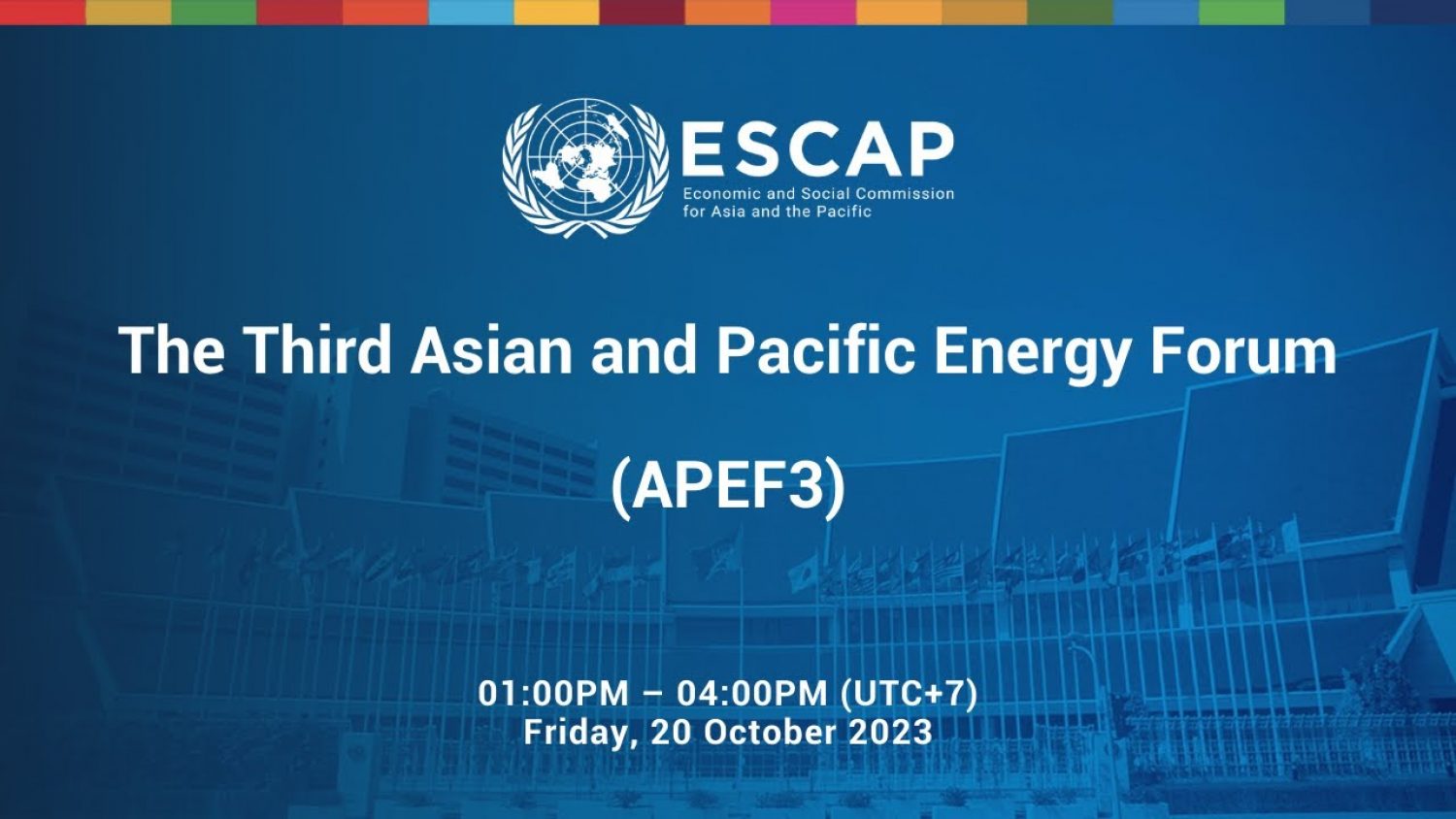 ESCAP
Economic and Social Commission for Asia and the Pacific

The Third Asian and Pacific Energy Forum

(APEF3)

01:00PM – 04:00PM (UTC+7)
Friday, 20 October 2023